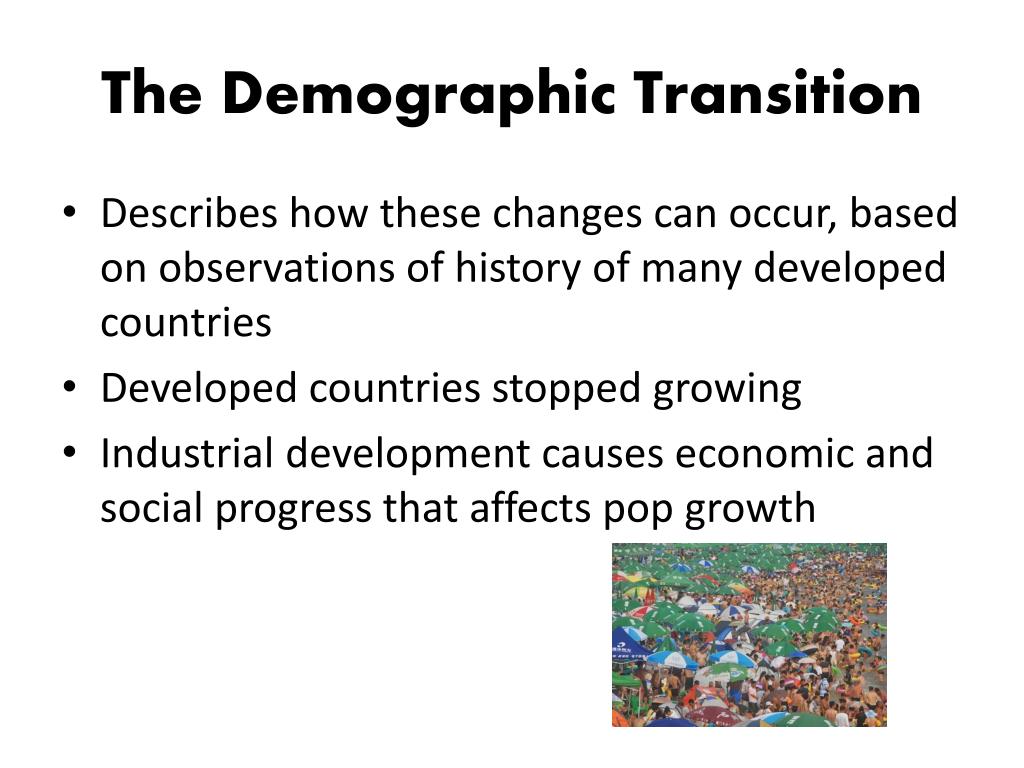 The Demographic Transition

• Describes how these changes can occur, based on observations of history of many developed countries
• Developed countries stopped growing
• Industrial development causes economic and social progress that affects pop growth